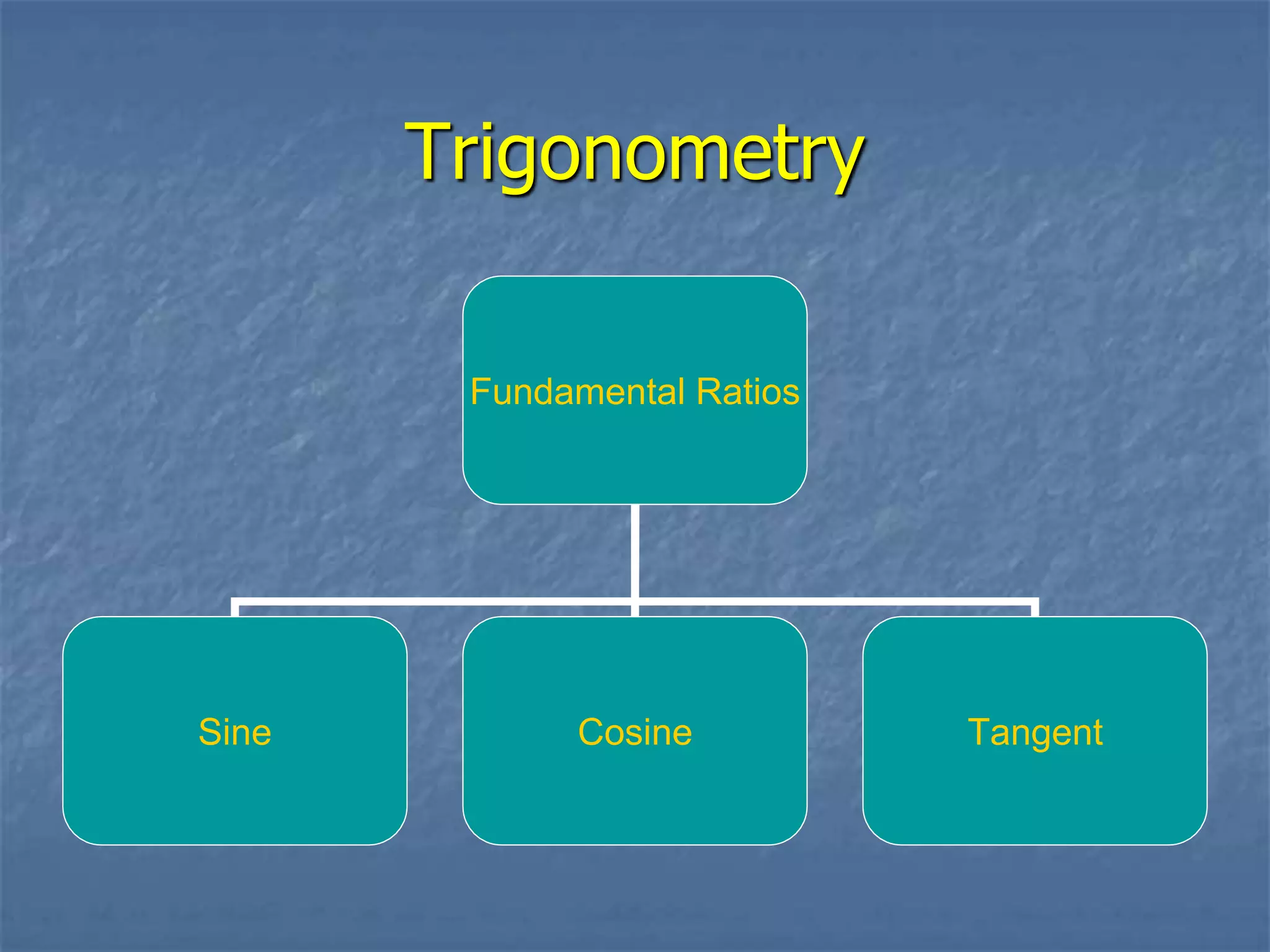 Trigonometry

Fundamental Ratios

Sine

Cosine

Tangent